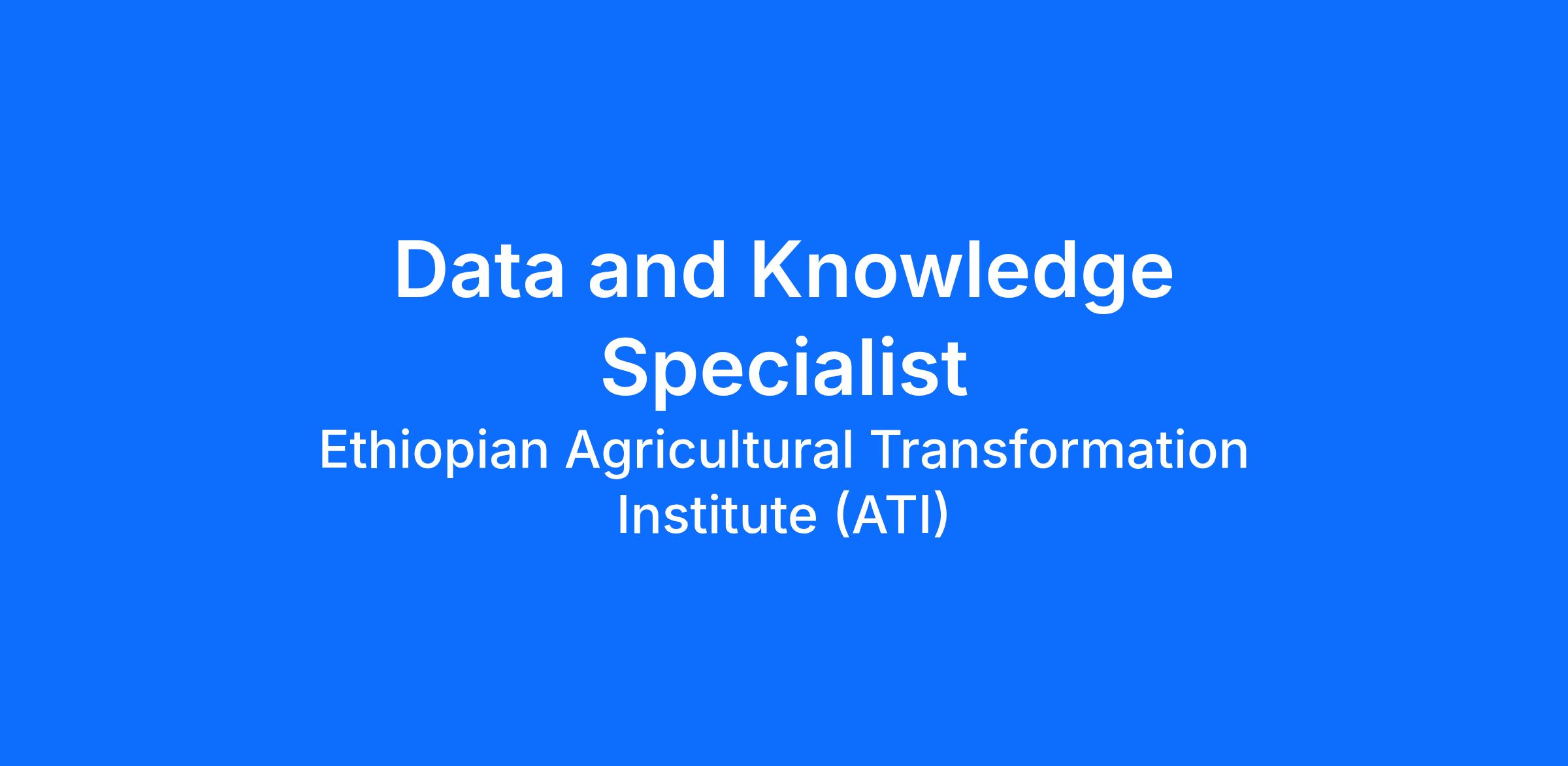 Data and Knowledge Specialist

Ethiopian Agricultural Transformation Institute (ATI)